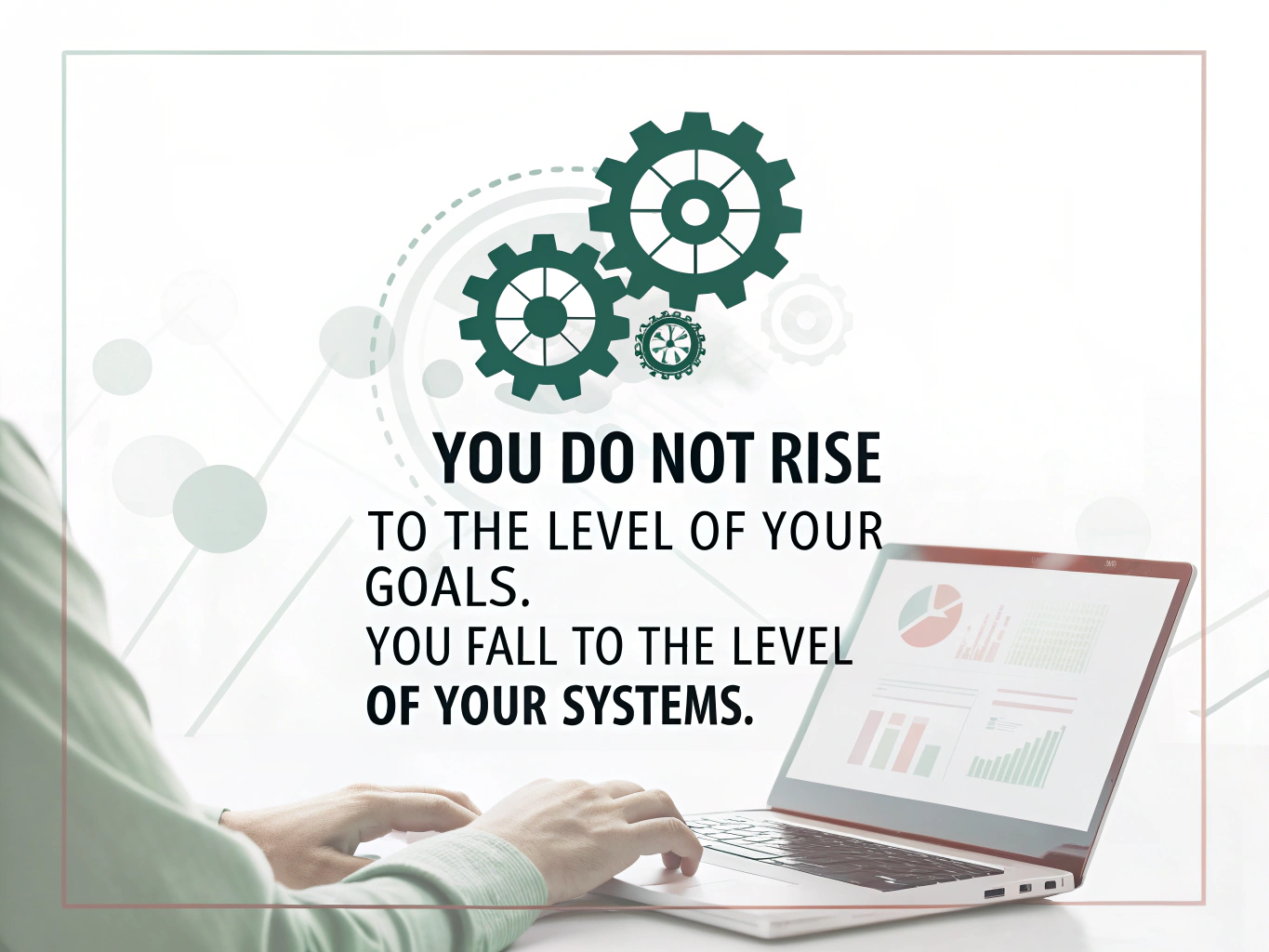 YOU DO NOT RISE
TO THE LEVEL OF YOUR GOALS.
YOU FALL TO THE LEVEL
OF YOUR SYSTEMS.